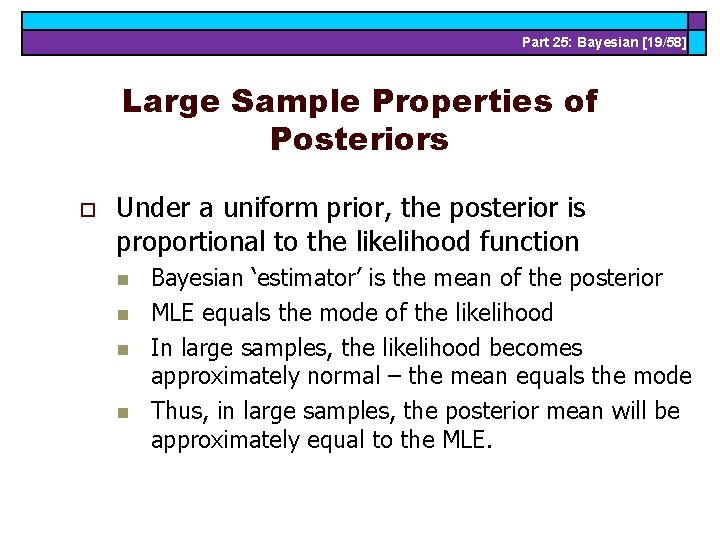 Part 25: Bayesian [19/58]

Large Sample Properties of Posteriors

Under a uniform prior, the posterior is proportional to the likelihood function

Bayesian ‘estimator’ is the mean of the posterior

MLE equals the mode of the likelihood

In large samples, the likelihood becomes approximately normal – the mean equals the mode

Thus, in large samples, the posterior mean will be approximately equal to the MLE.